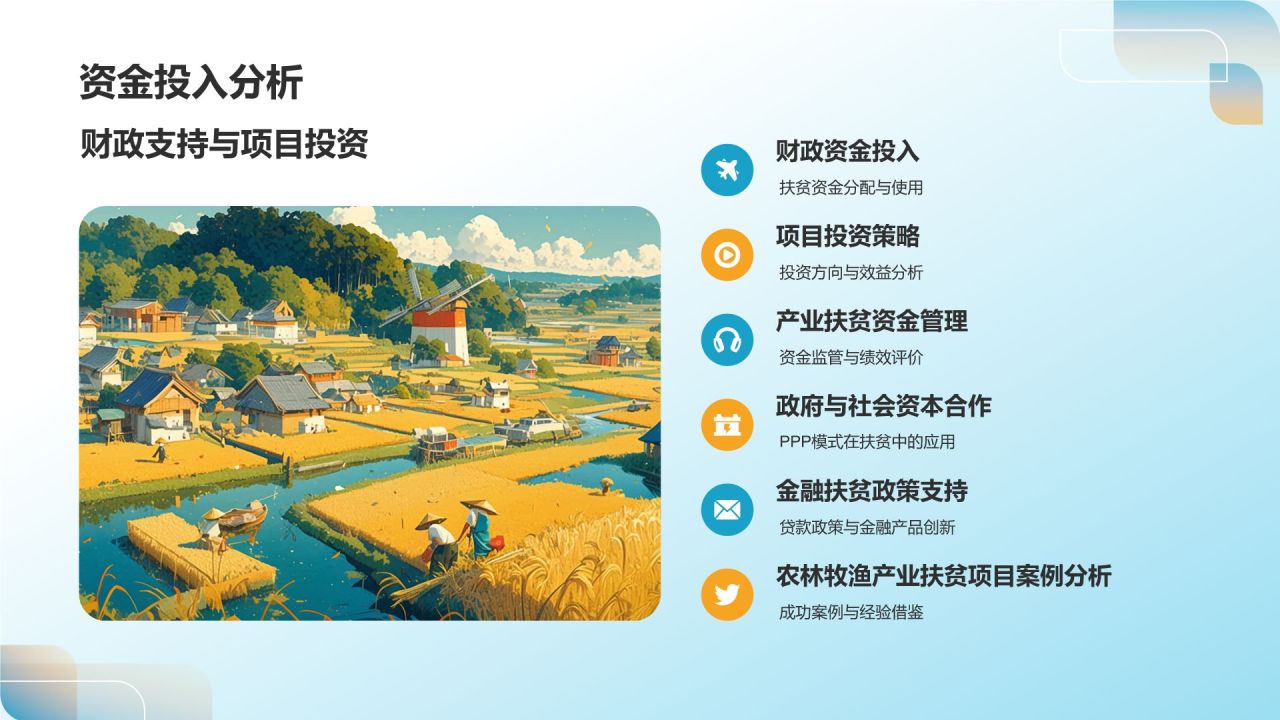 资金投入分析

财政支持与项目投资

财政资金投入
扶贫资金分配与使用

项目投资策略
投资方向与效益分析

产业扶贫资金管理
资金监管与绩效评价

政府与社会资本合作
PPP模式在扶贫中的应用

金融扶贫政策支持
贷款政策与金融产品创新

农林牧渔产业扶贫项目案例分析
成功案例与经验借鉴